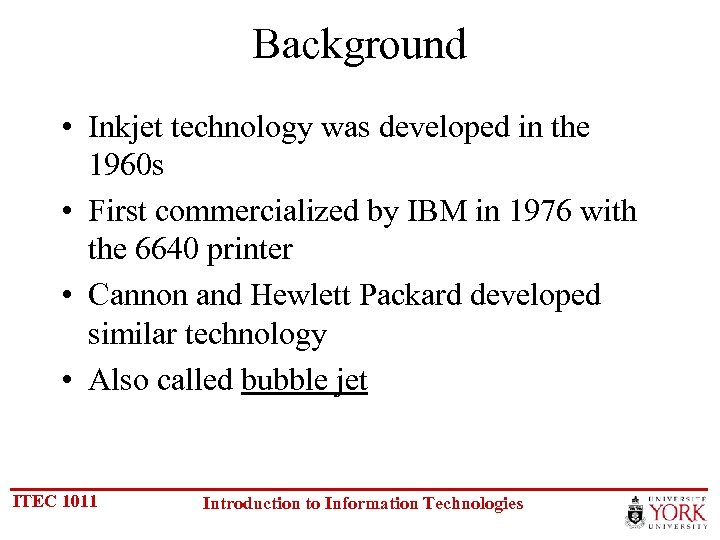 Background

• Inkjet technology was developed in the 1960s

• First commercialized by IBM in 1976 with the 6640 printer

• Cannon and Hewlett Packard developed similar technology

• Also called bubble jet

ITEC 1011

Introduction to Information Technologies

UNIVERSITÉ YORK UNIVERSITY